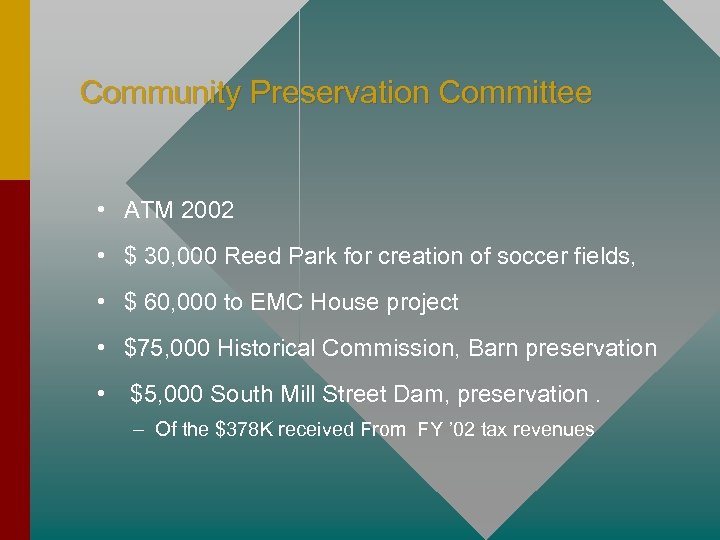 Community Preservation Committee

• ATM 2002
• \$ 30,000 Reed Park for creation of soccer fields,
• \$ 60,000 to EMC House project
• \$75,000 Historical Commission, Barn preservation
• \$5,000 South Mill Street Dam, preservation .
– Of the \$378K received From FY '02 tax revenues